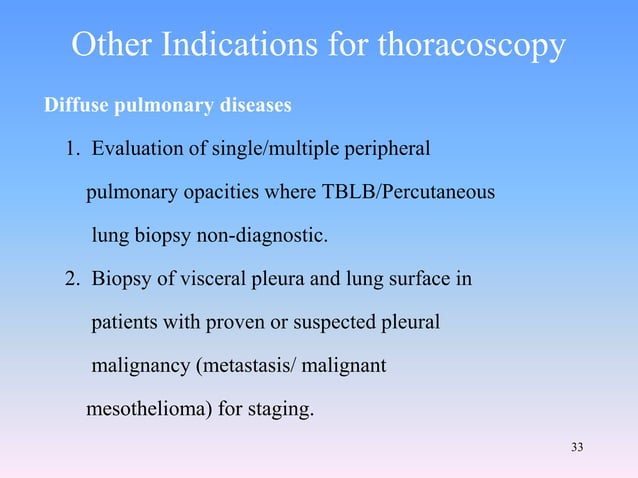 Other Indications for thoracoscopy

Diffuse pulmonary diseases

1. Evaluation of single/multiple peripheral pulmonary opacities where TBLB/Percutaneous lung biopsy non-diagnostic.

2. Biopsy of visceral pleura and lung surface in patients with proven or suspected pleural malignancy (metastasis/ malignant mesothelioma) for staging.

33